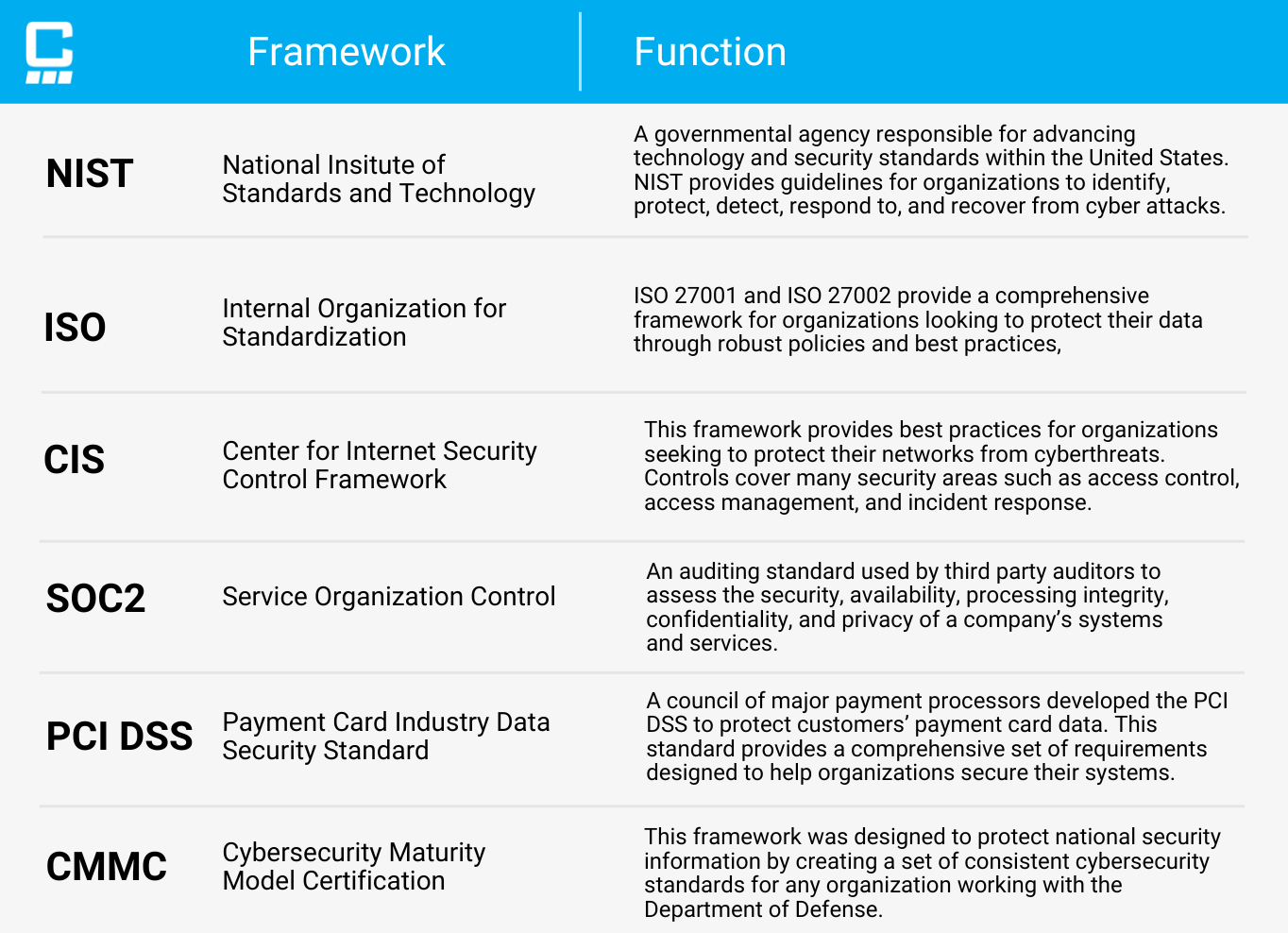 | | Framework | Function |
|---|---|---|
| NIST | National Insitute of Standards and Technology | A governmental agency responsible for advancing technology and security standards within the United States. NIST provides guidelines for organizations to identify, protect, detect, respond to, and recover from cyber attacks. |
| ISO | Internal Organization for Standardization | ISO 27001 and ISO 27002 provide a comprehensive framework for organizations looking to protect their data through robust policies and best practices, |
| CIS | Center for Internet Security Control Framework | This framework provides best practices for organizations seeking to protect their networks from cyberthreats. Controls cover many security areas such as access control, access management, and incident response. |
| SOC2 | Service Organization Control | An auditing standard used by third party auditors to assess the security, availability, processing integrity, confidentiality, and privacy of a company's systems and services. |
| PCI DSS | Payment Card Industry Data Security Standard | A council of major payment processors developed the PCI DSS to protect customers' payment card data. This standard provides a comprehensive set of requirements designed to help organizations secure their systems. |
| CMMC | Cybersecurity Maturity Model Certification | This framework was designed to protect national security information by creating a set of consistent cybersecurity standards for any organization working with the Department of Defense. |